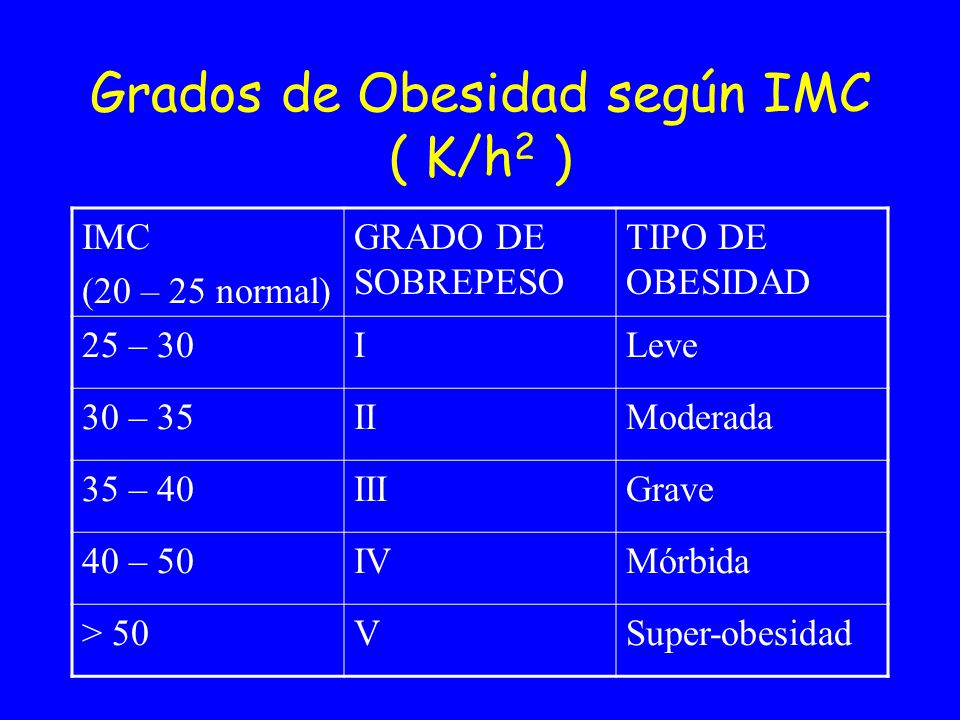 Grados de Obesidad según IMC
( $K/h^2$ )

| IMC (20 – 25 normal) | GRADO DE SOBREPESO | TIPO DE OBESIDAD |
|---|---|---|
| 25 – 30 | I | Leve |
| 30 – 35 | II | Moderada |
| 35 – 40 | III | Grave |
| 40 – 50 | IV | Mórbida |
| > 50 | V | Super-obesidad |